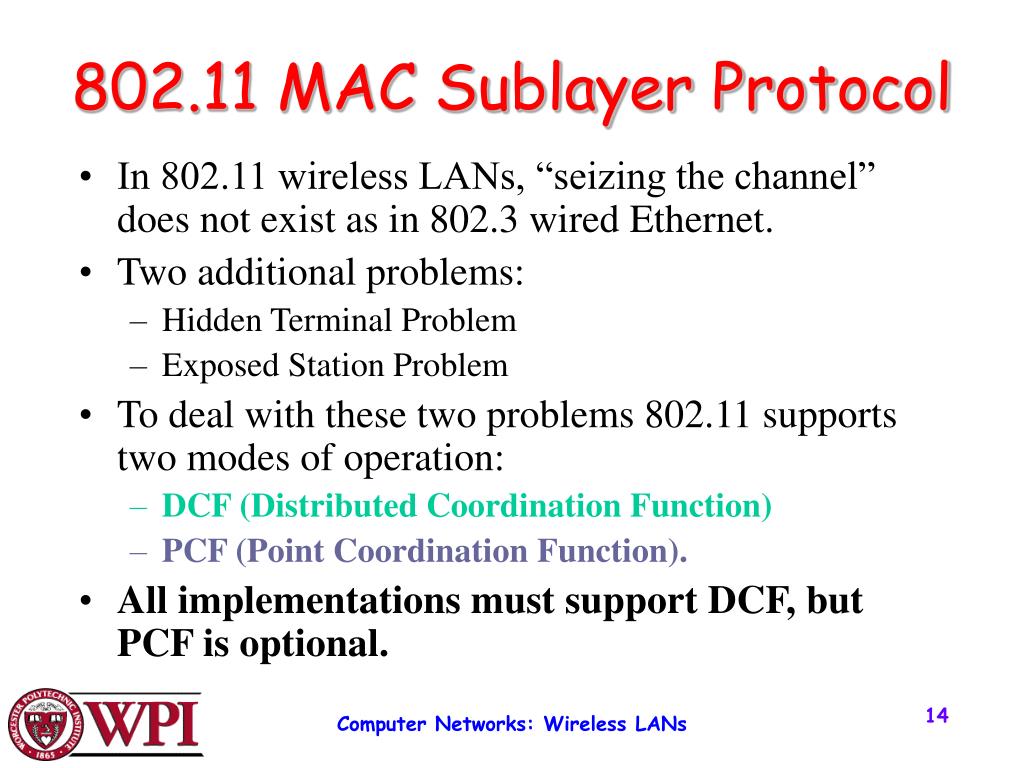 802.11 MAC Sublayer Protocol

• In 802.11 wireless LANs, “seizing the channel” does not exist as in 802.3 wired Ethernet.
• Two additional problems:
  – Hidden Terminal Problem
  – Exposed Station Problem
• To deal with these two problems 802.11 supports two modes of operation:
  – DCF (Distributed Coordination Function)
  – PCF (Point Coordination Function).
• All implementations must support DCF, but PCF is optional.

WORCESTER POLYTECHNIC INSTITUTE 1865 WPI

Computer Networks: Wireless LANs

14